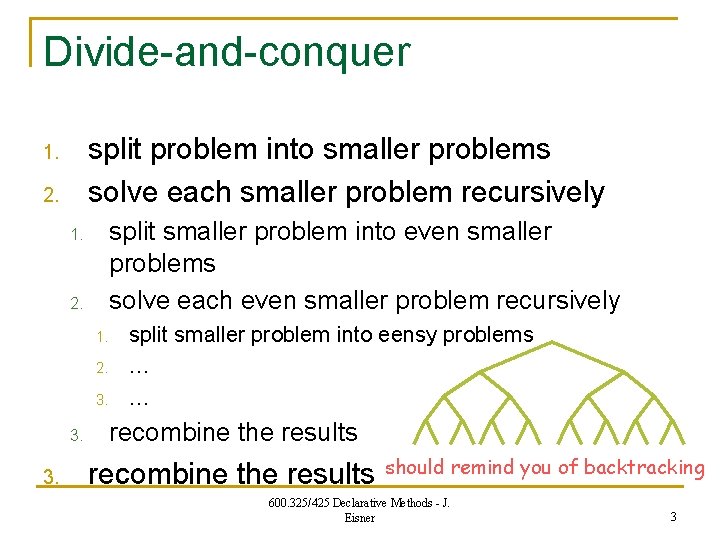 Divide-and-conquer

1. split problem into smaller problems
2. solve each smaller problem recursively
   1. split smaller problem into even smaller problems
   2. solve each even smaller problem recursively
      1. split smaller problem into eensy problems
      2. …
      3. …
   3. recombine the results
3. recombine the results

should remind you of backtracking

600.325/425 Declarative Methods - J. Eisner

3